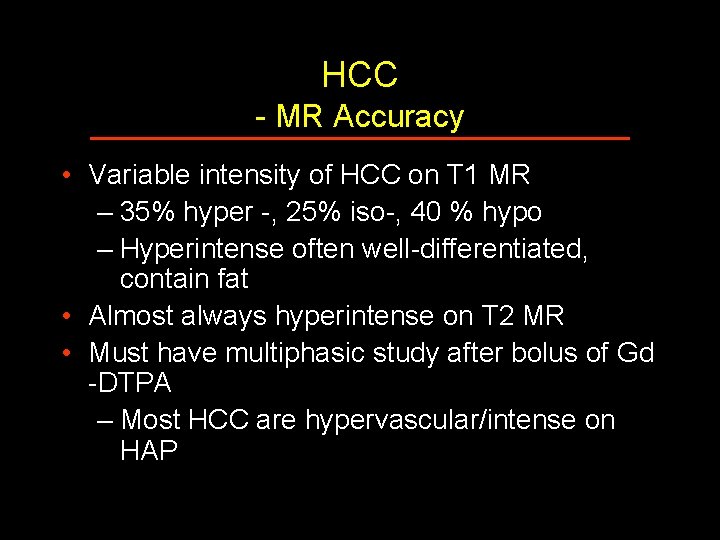 HCC
- MR Accuracy

• Variable intensity of HCC on T1 MR
– 35% hyper -, 25% iso-, 40 % hypo
– Hyperintense often well-differentiated, contain fat
• Almost always hyperintense on T2 MR
• Must have multiphasic study after bolus of Gd -DTPA
– Most HCC are hypervascular/intense on HAP